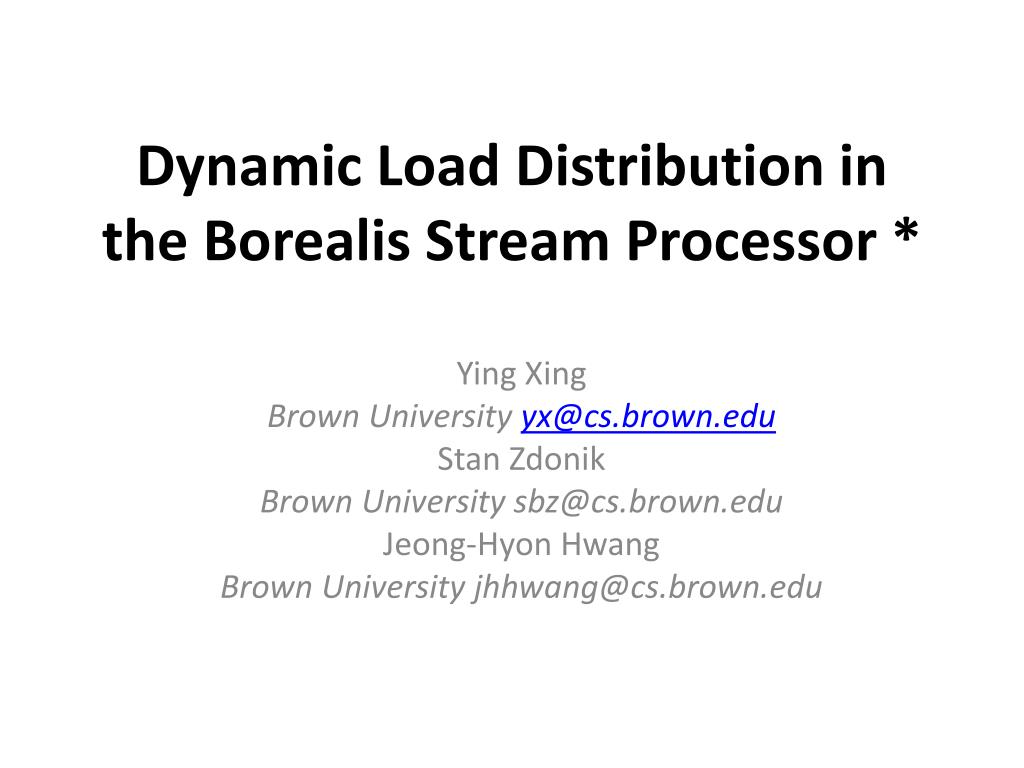 Dynamic Load Distribution in the Borealis Stream Processor *

Ying Xing
Brown University yx@cs.brown.edu
Stan Zdonik
Brown University sbz@cs.brown.edu
Jeong-Hyon Hwang
Brown University jhhwang@cs.brown.edu